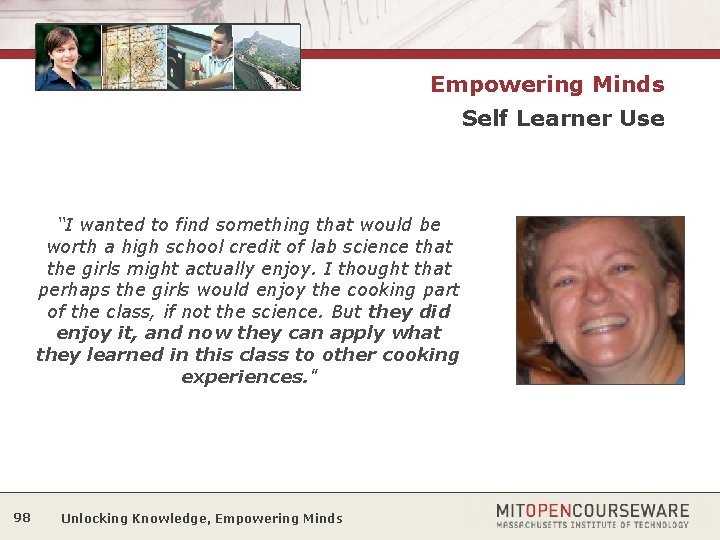 Empowering Minds
Self Learner Use

"I wanted to find something that would be worth a high school credit of lab science that the girls might actually enjoy. I thought that perhaps the girls would enjoy the cooking part of the class, if not the science. But they did enjoy it, and now they can apply what they learned in this class to other cooking experiences."

98 Unlocking Knowledge, Empowering Minds

MITOPENCOURSEWARE
MASSACHUSETTS INSTITUTE OF TECHNOLOGY